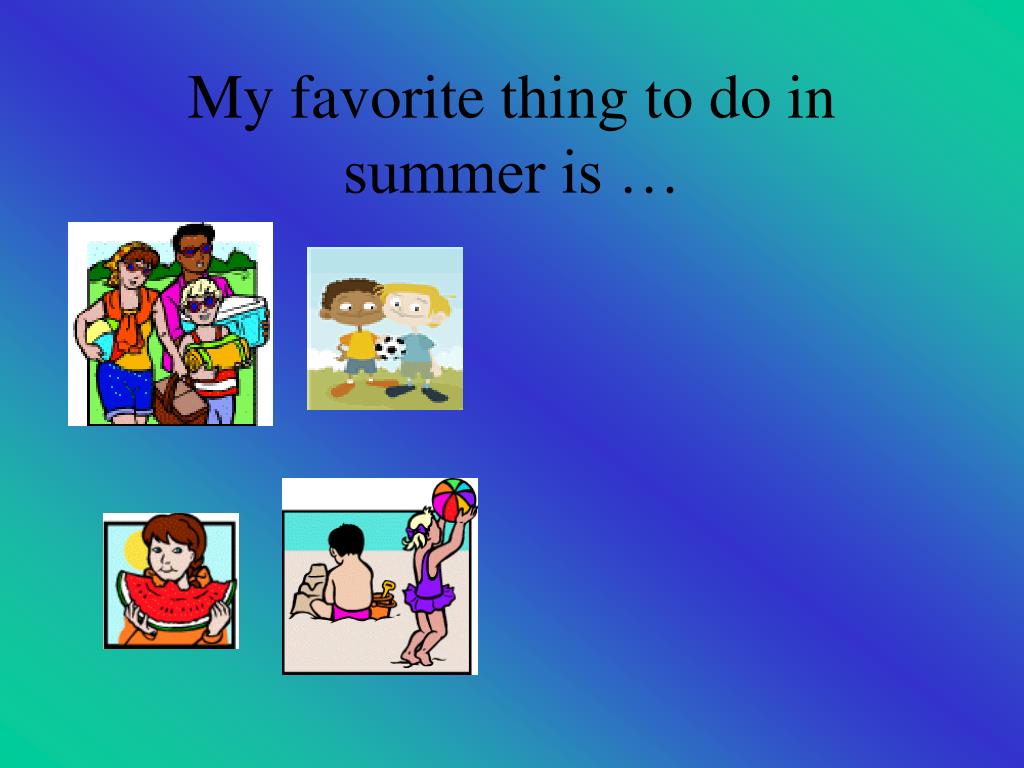 My favorite thing to do in summer is …